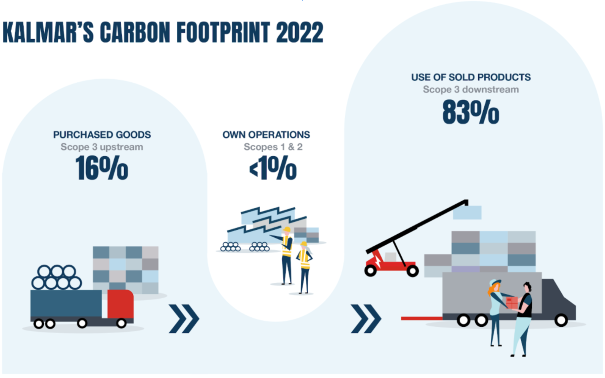 KALMAR'S CARBON FOOTPRINT 2022

PURCHASED GOODS
Scope 3 upstream
16%

OWN OPERATIONS
Scopes 1 & 2
<1%

USE OF SOLD PRODUCTS
Scope 3 downstream
83%